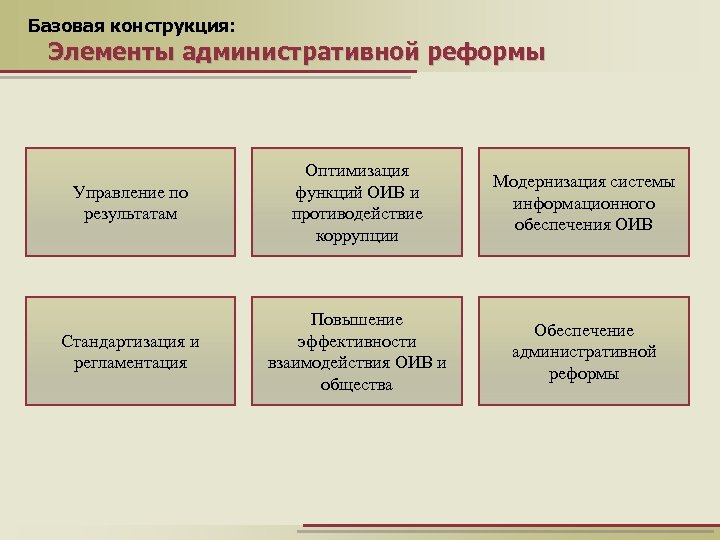 Базовая конструкция:
Элементы административной реформы

Управление по результатам

Оптимизация функций ОИВ и противодействие коррупции

Модернизация системы информационного обеспечения ОИВ

Стандартизация и регламентация

Повышение эффективности взаимодействия ОИВ и общества

Обеспечение административной реформы